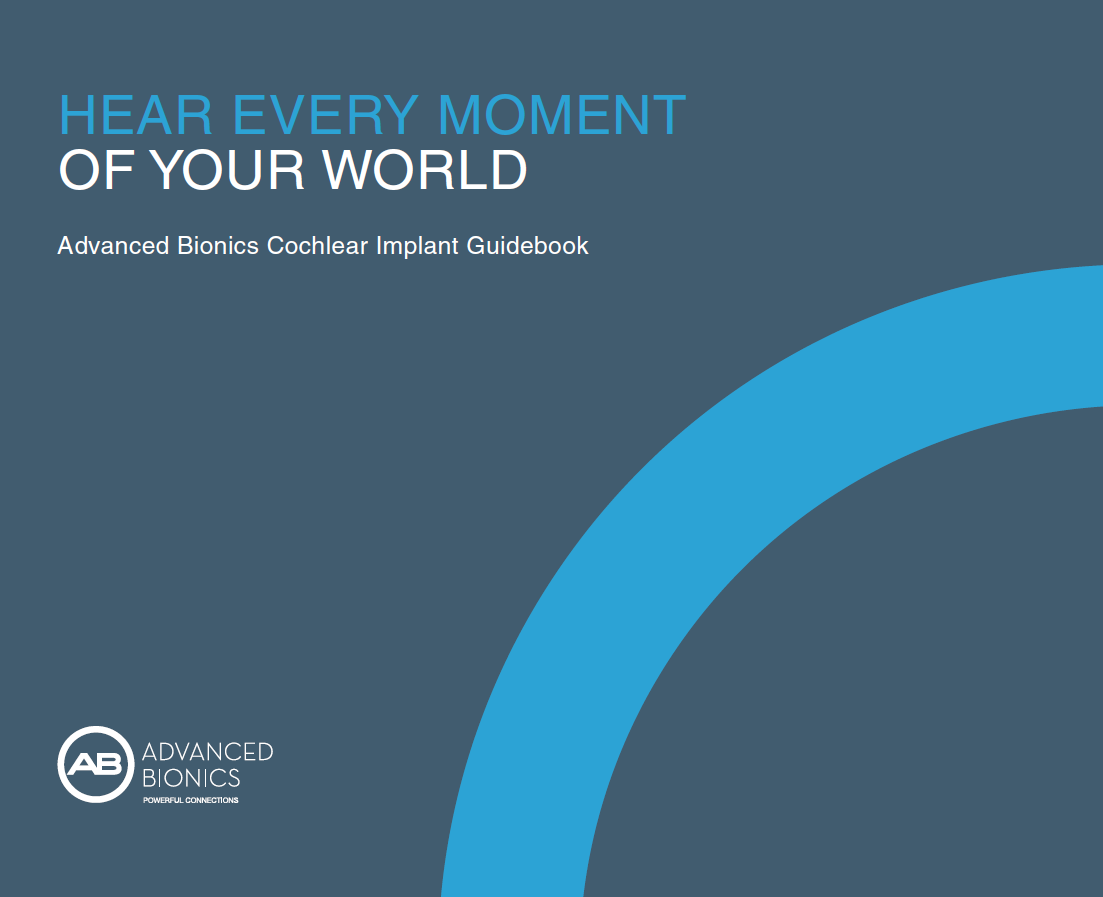 HEAR EVERY MOMENT
OF YOUR WORLD

Advanced Bionics Cochlear Implant Guidebook

AB ADVANCED BIONICS
POWERFUL CONNECTIONS